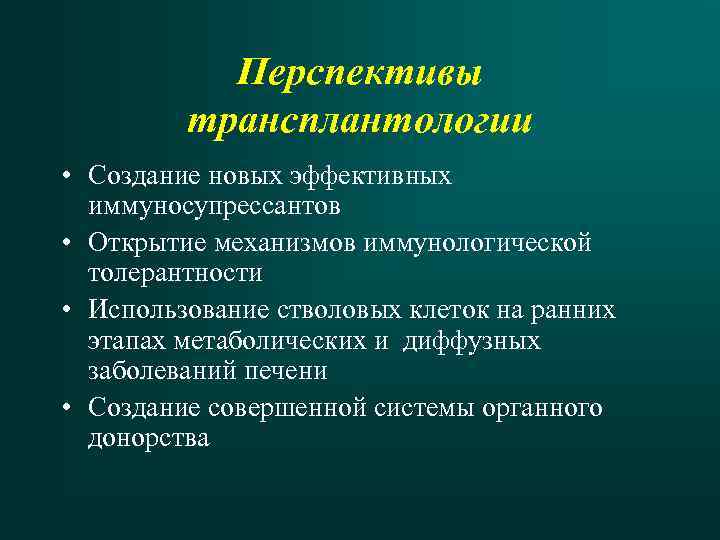 Перспективы трансплантологии

• Создание новых эффективных иммуносупрессантов
• Открытие механизмов иммунологической толерантности
• Использование стволовых клеток на ранних этапах метаболических и диффузных заболеваний печени
• Создание совершенной системы органного донорства